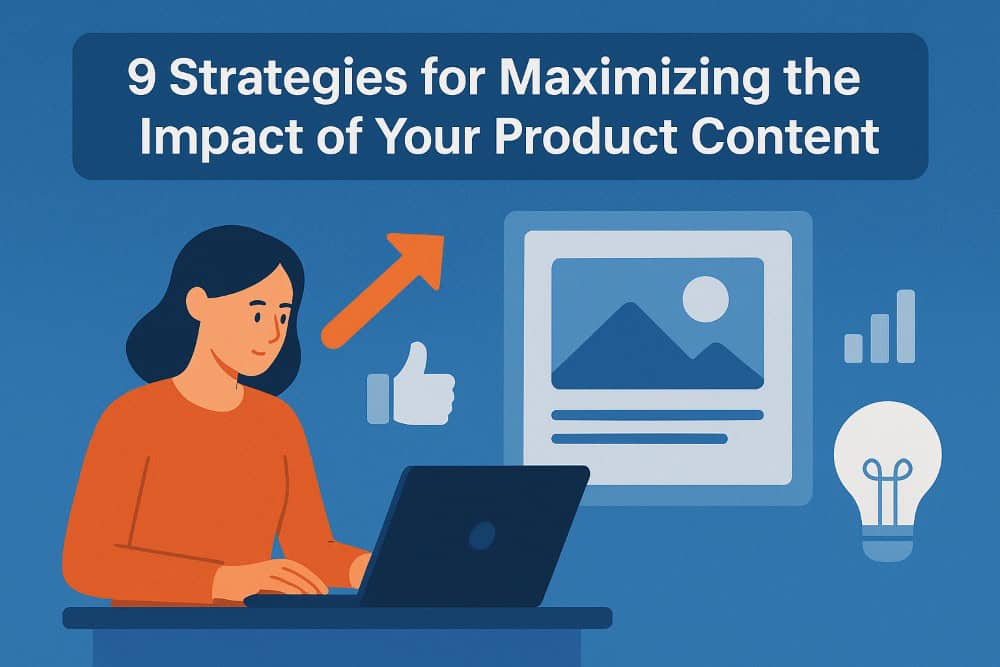 9 Strategies for Maximizing the Impact of Your Product Content